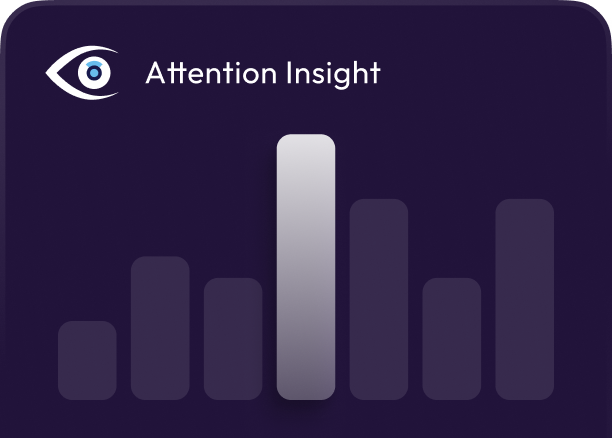 Attention Insight